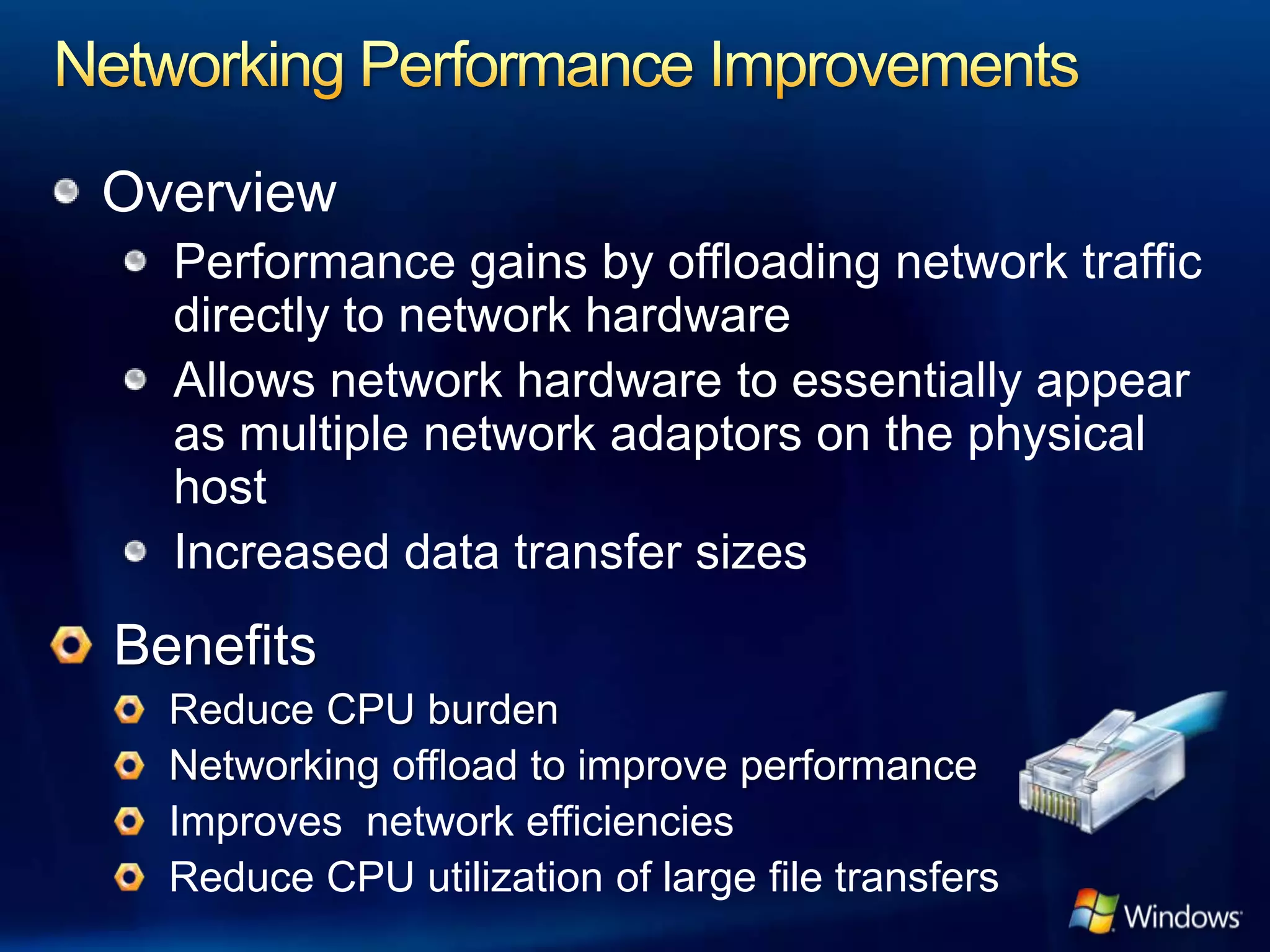 Networking Performance Improvements

Overview

Performance gains by offloading network traffic directly to network hardware

Allows network hardware to essentially appear as multiple network adaptors on the physical host

Increased data transfer sizes

Benefits

Reduce CPU burden

Networking offload to improve performance

Improves network efficiencies

Reduce CPU utilization of large file transfers

Windows